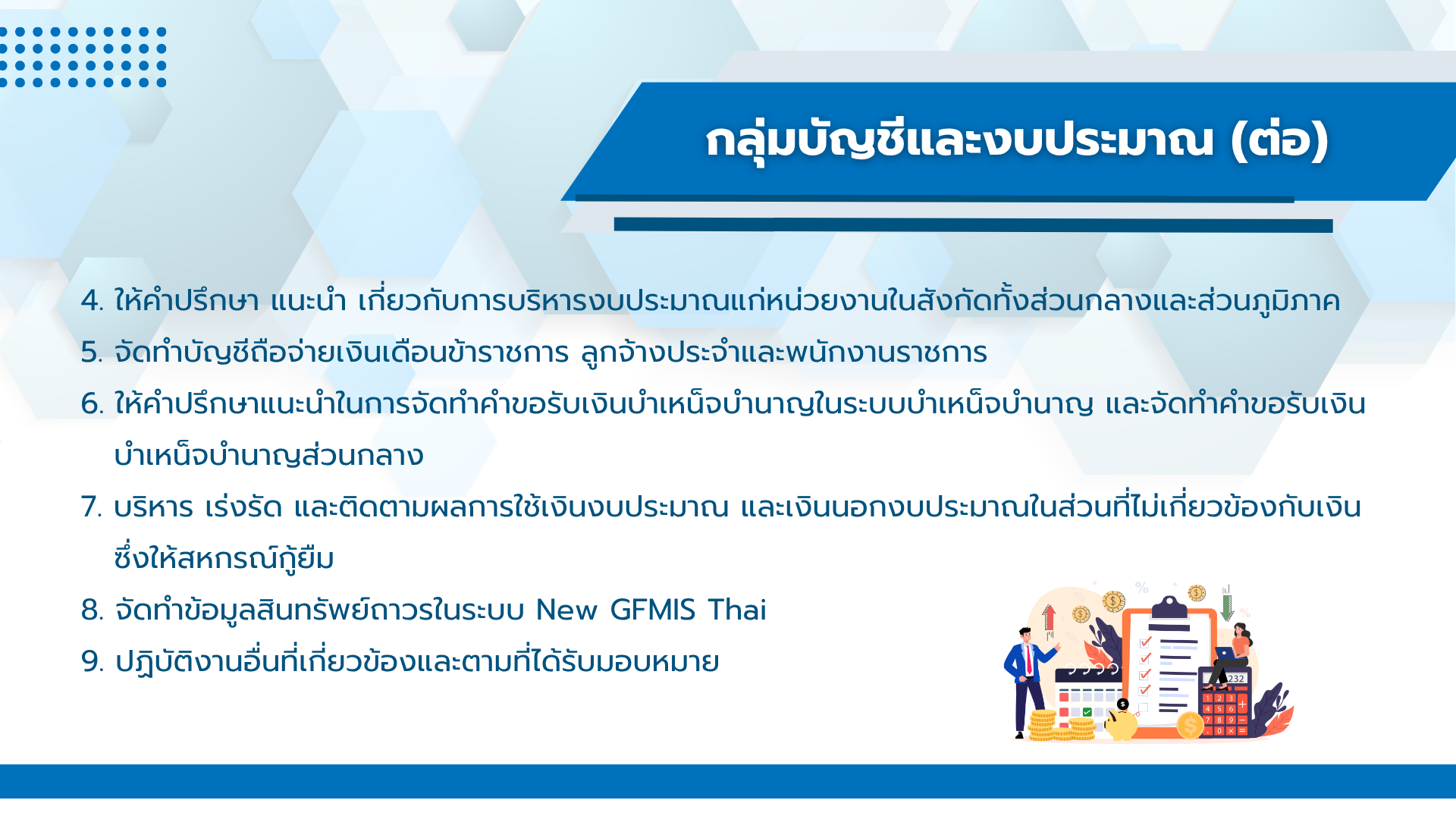 กลุ่มบัญชีและงบประมาณ (ต่อ)

4. ให้คำปรึกษา แนะนำ เกี่ยวกับการบริหารงบประมาณแก่หน่วยงานในสังกัดทั้งส่วนกลางและส่วนภูมิภาค

5. จัดทำบัญชีถือจ่ายเงินเดือนข้าราชการ ลูกจ้างประจำและพนักงานราชการ

6. ให้คำปรึกษาแนะนำในการจัดทำคำขอรับเงินบำเหน็จบำนาญในระบบบำเหน็จบำนาญ และจัดทำคำขอรับเงินบำเหน็จบำนาญส่วนกลาง

7. บริหาร เร่งรัด และติดตามผลการใช้เงินงบประมาณ และเงินนอกงบประมาณในส่วนที่ไม่เกี่ยวข้องกับเงินซึ่งให้สหกรณ์กู้ยืม

8. จัดทำข้อมูลสินทรัพย์ถาวรในระบบ New GFMIS Thai

9. ปฏิบัติงานอื่นที่เกี่ยวข้องและตามที่ได้รับมอบหมาย

232